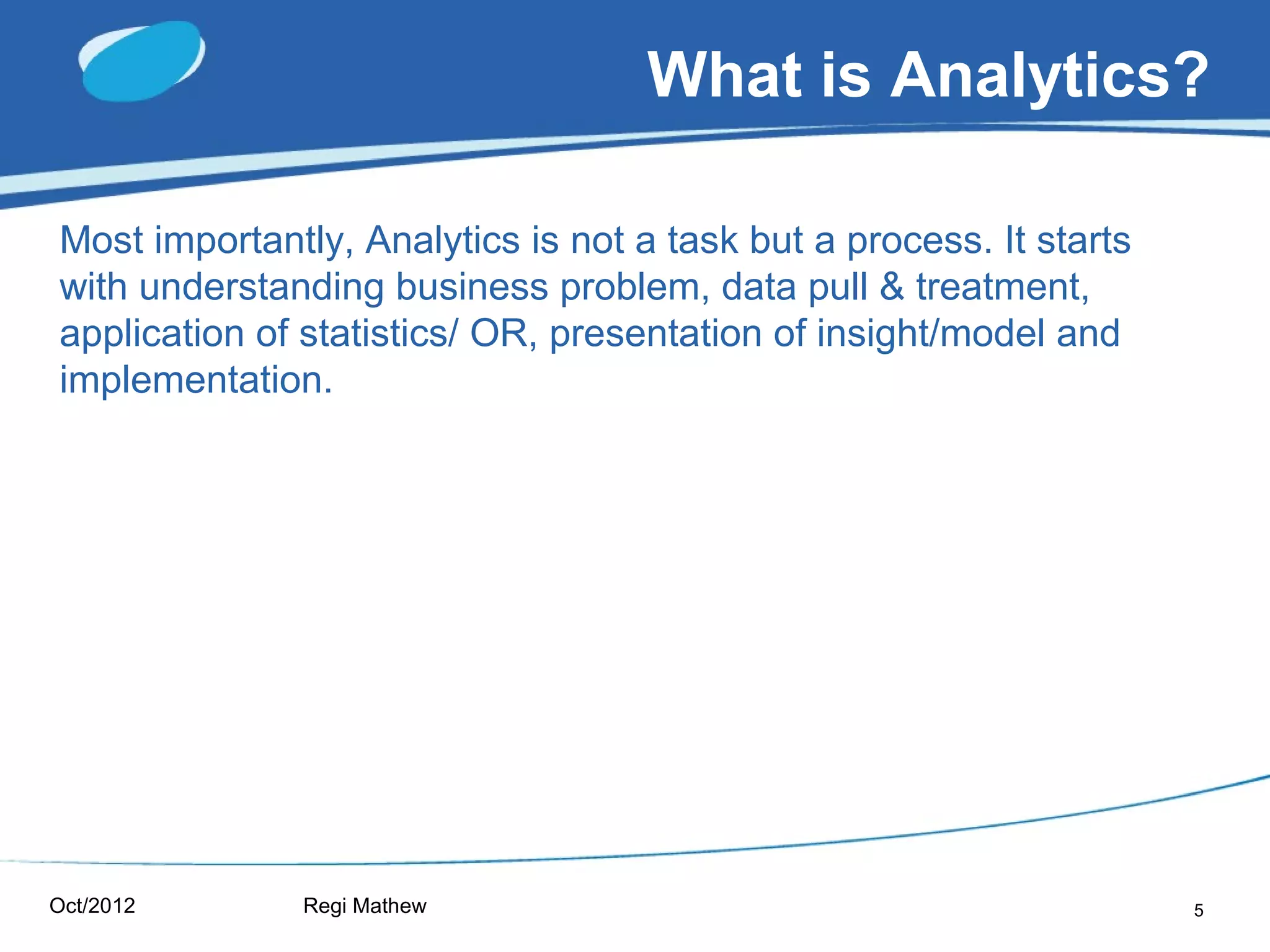 What is Analytics?

Most importantly, Analytics is not a task but a process. It starts with understanding business problem, data pull & treatment, application of statistics/ OR, presentation of insight/model and implementation.

Oct/2012

Regi Mathew

5